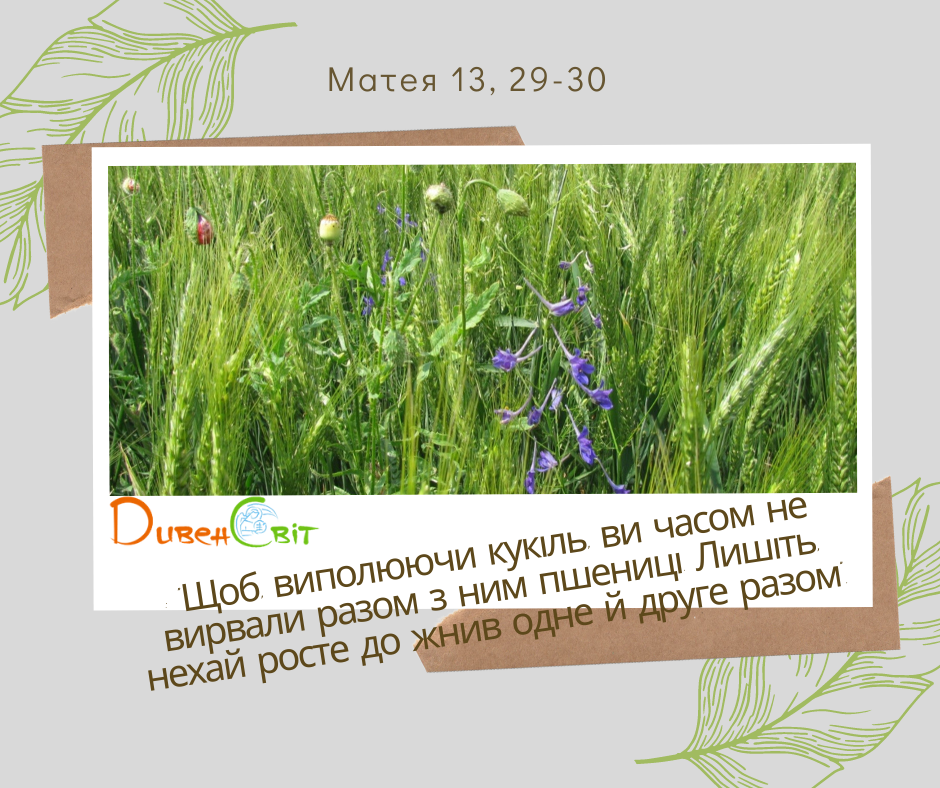 Матея 13, 29-30

ДивенСвіт

Щоб виполюючи кукіль ви часом не вирвали разом з ним пшениці. Лишіть нехай росте до жнив одне й друге разом